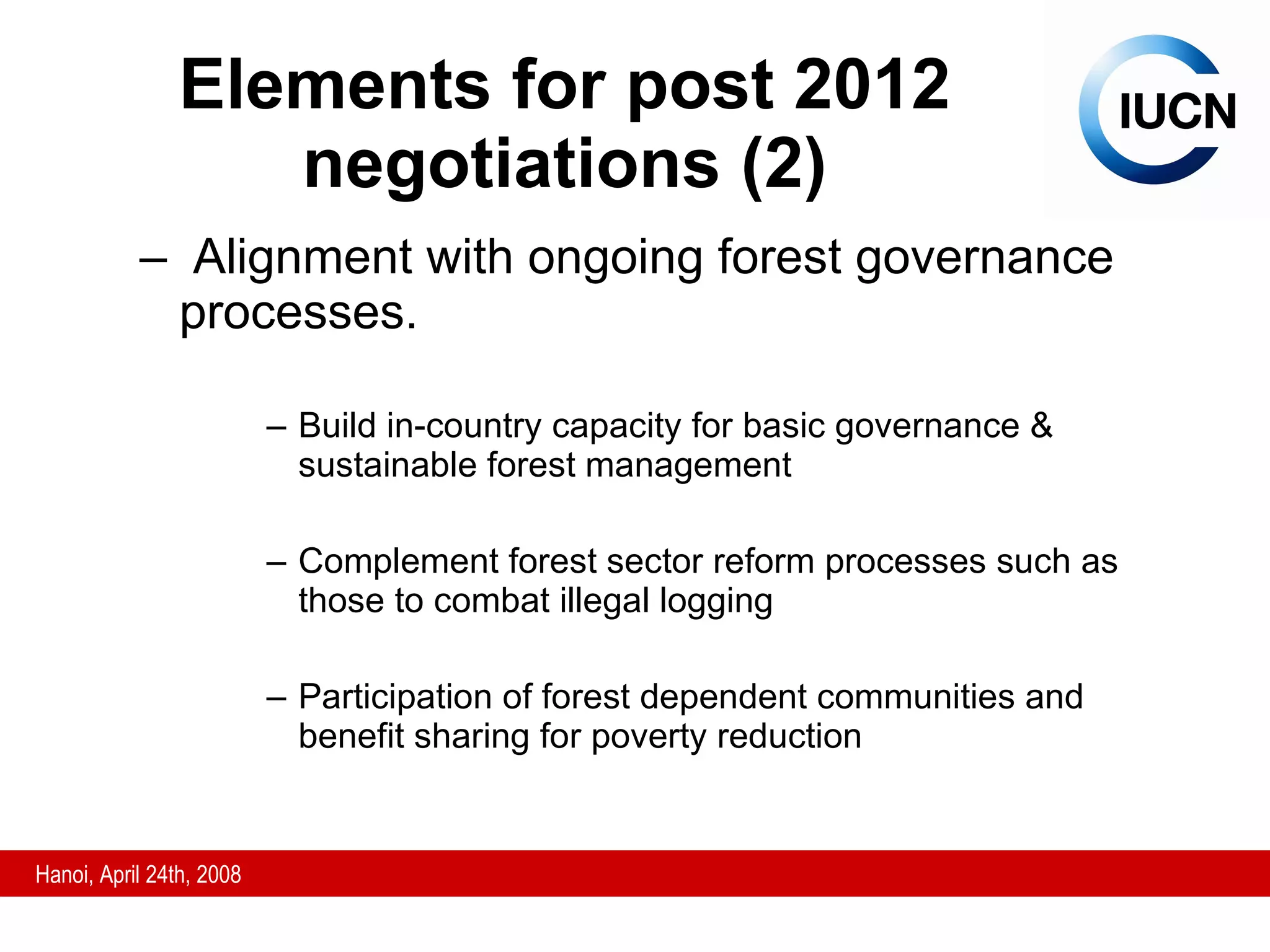 Elements for post 2012 negotiations (2)

IUCN

– Alignment with ongoing forest governance processes.

– Build in-country capacity for basic governance & sustainable forest management

– Complement forest sector reform processes such as those to combat illegal logging

– Participation of forest dependent communities and benefit sharing for poverty reduction

Hanoi, April 24th, 2008